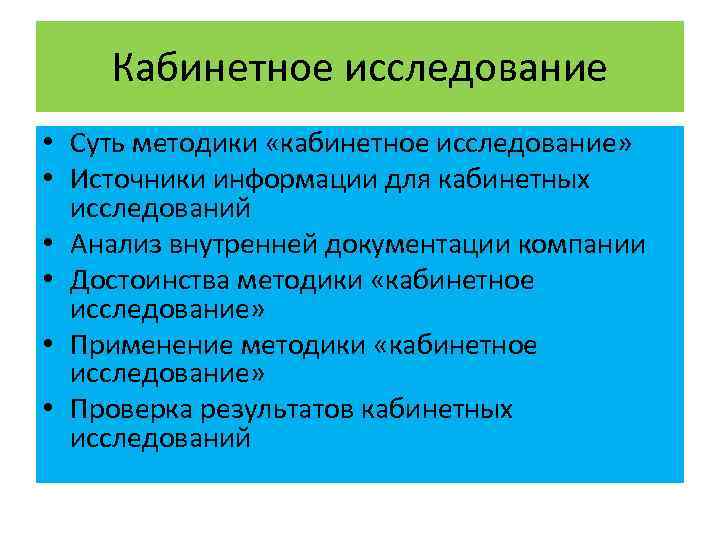 Кабинетное исследование

• Суть методики «кабинетное исследование»
• Источники информации для кабинетных исследований
• Анализ внутренней документации компании
• Достоинства методики «кабинетное исследование»
• Применение методики «кабинетное исследование»
• Проверка результатов кабинетных исследований